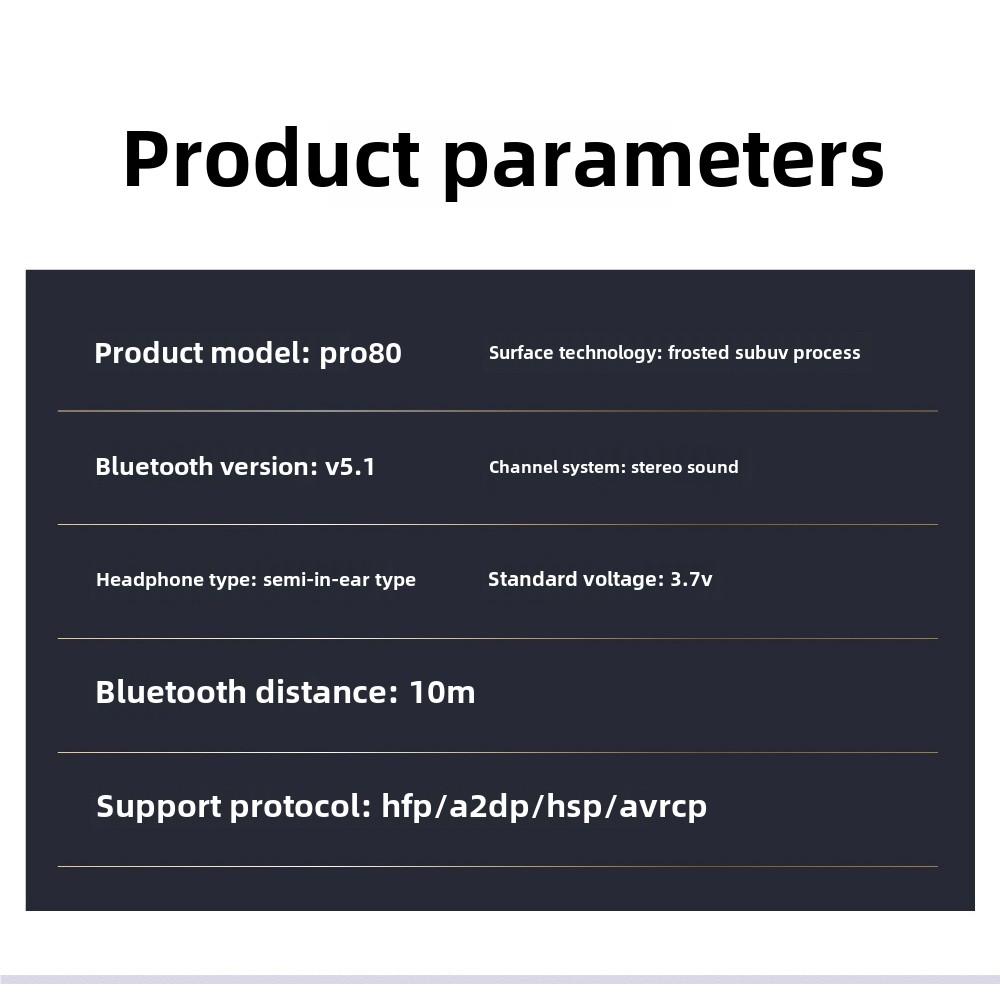 Product parameters

Product model: pro80

Surface technology: frosted subuv process

Bluetooth version: v5.1

Channel system: stereo sound

Headphone type: semi-in-ear type

Standard voltage: 3.7v

Bluetooth distance: 10m

Support protocol: hfp/a2dp/hsp/avrcp